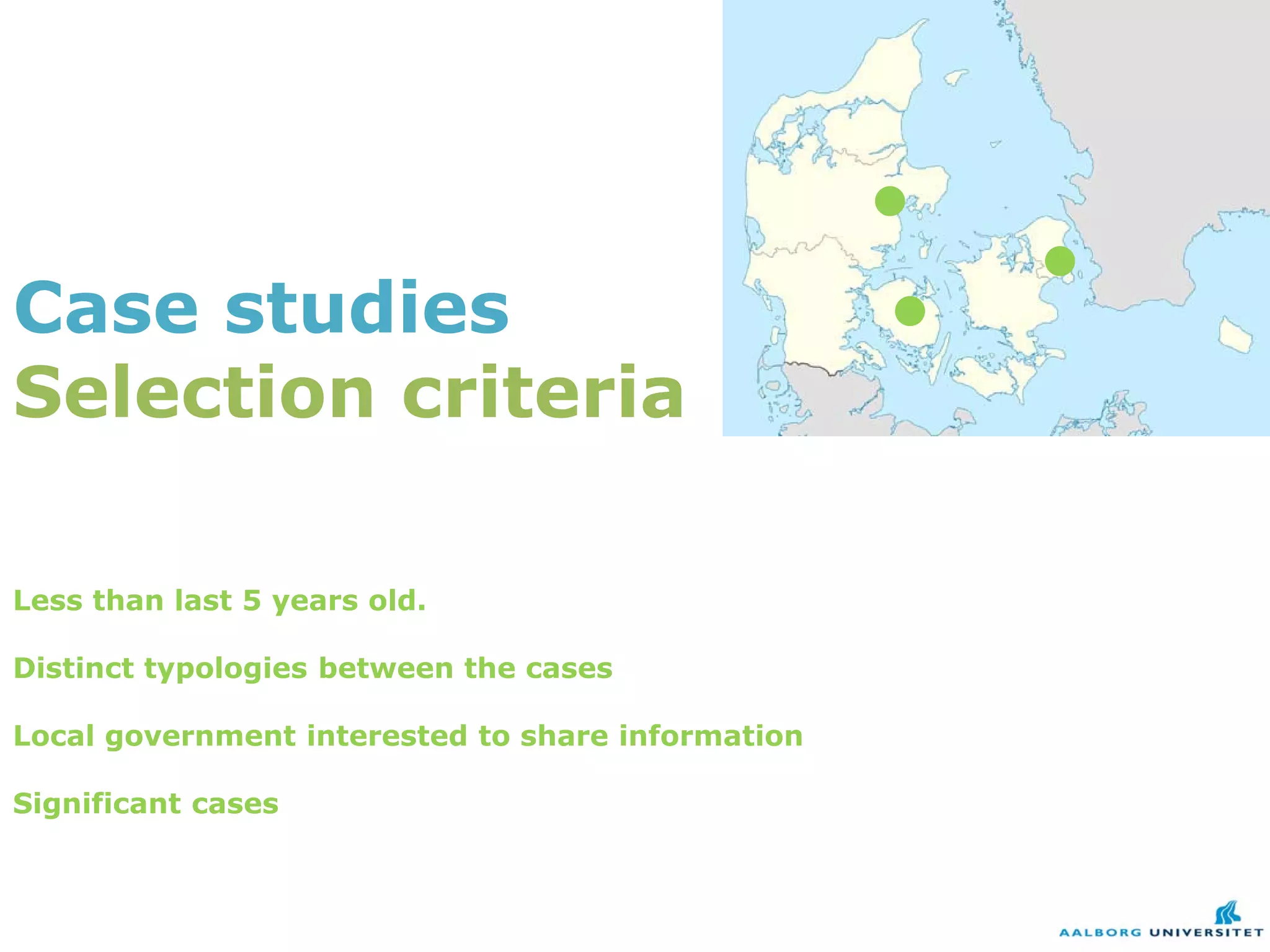 Case studies
Selection criteria

Less than last 5 years old.

Distinct typologies between the cases

Local government interested to share information

Significant cases

AALBORG UNIVERSITET